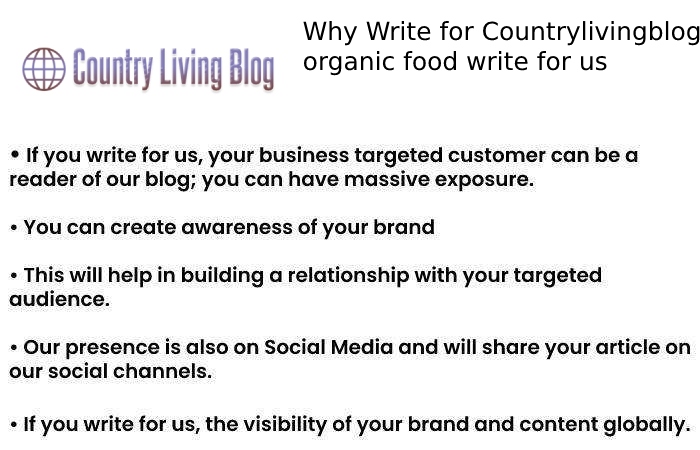 Country Living Blog

Why Write for Countrylivingblog organic food write for us

• If you write for us, your business targeted customer can be a reader of our blog; you can have massive exposure.

• You can create awareness of your brand

• This will help in building a relationship with your targeted audience.

• Our presence is also on Social Media and will share your article on our social channels.

• If you write for us, the visibility of your brand and content globally.